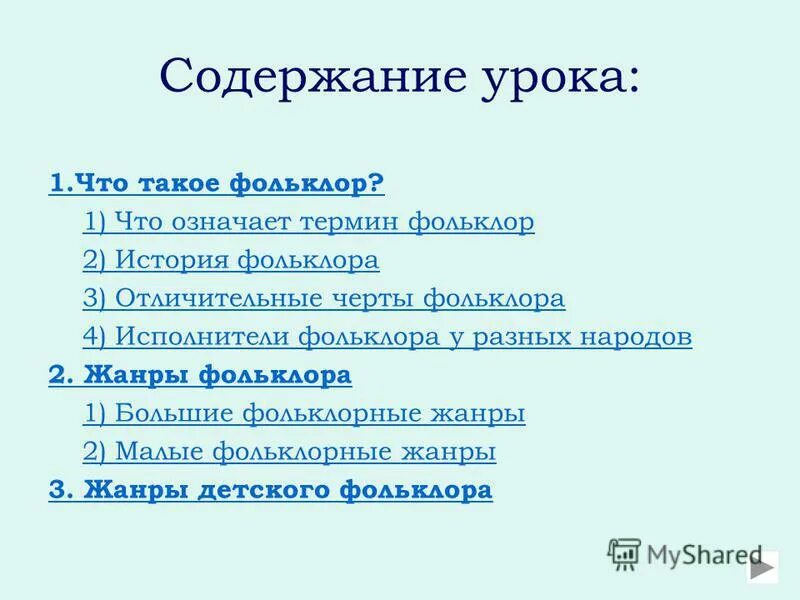 Содержание урока:

1.Что такое фольклор?

1) Что означает термин фольклор

2) История фольклора

3) Отличительные черты фольклора

4) Исполнители фольклора у разных народов

2. Жанры фольклора

1) Большие фольклорные жанры

2) Малые фольклорные жанры

3. Жанры детского фольклора

MyShared